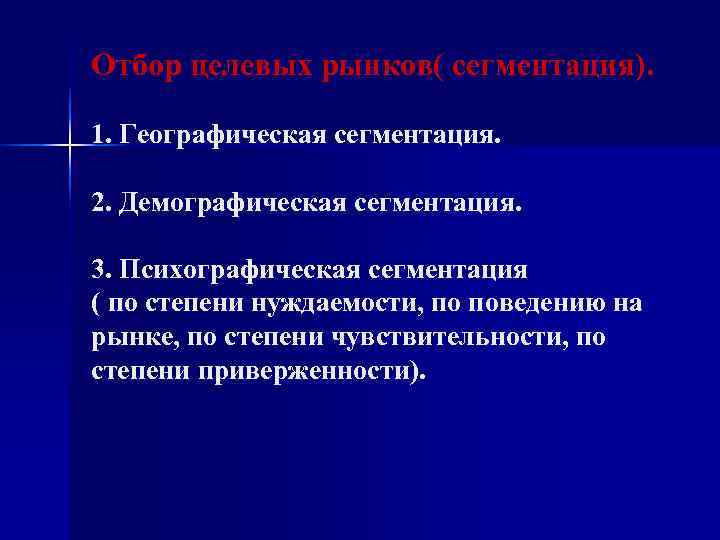 Отбор целевых рынков( сегментация).

1. Географическая сегментация.

2. Демографическая сегментация.

3. Психографическая сегментация ( по степени нуждаемости, по поведению на рынке, по степени чувствительности, по степени приверженности).